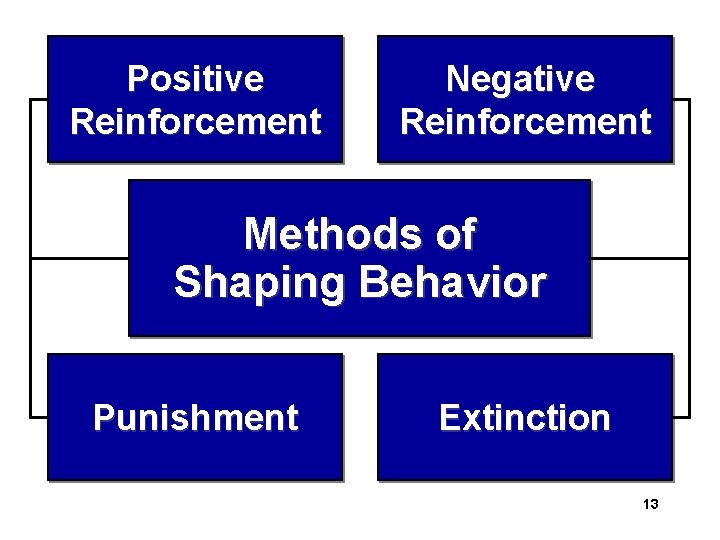 Positive Reinforcement

Negative Reinforcement

Methods of Shaping Behavior

Punishment

Extinction

13